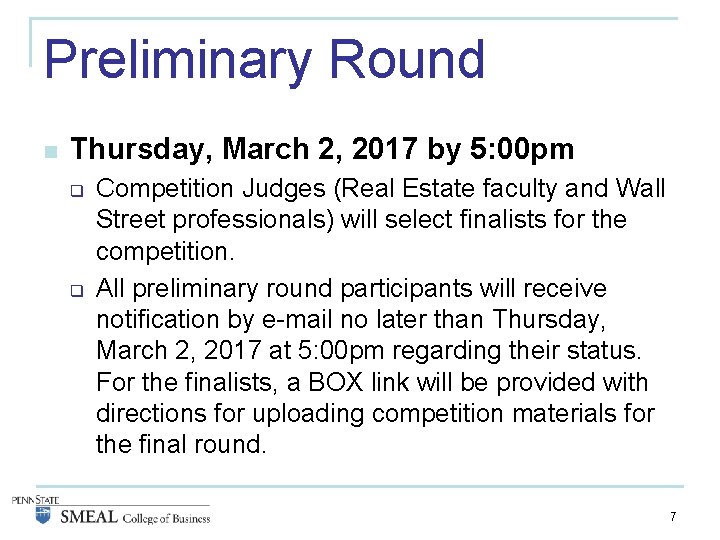 Preliminary Round

Thursday, March 2, 2017 by 5:00pm

Competition Judges (Real Estate faculty and Wall Street professionals) will select finalists for the competition.

All preliminary round participants will receive notification by e-mail no later than Thursday, March 2, 2017 at 5:00pm regarding their status. For the finalists, a BOX link will be provided with directions for uploading competition materials for the final round.

PENN STATE
SMEAL College of Business

7